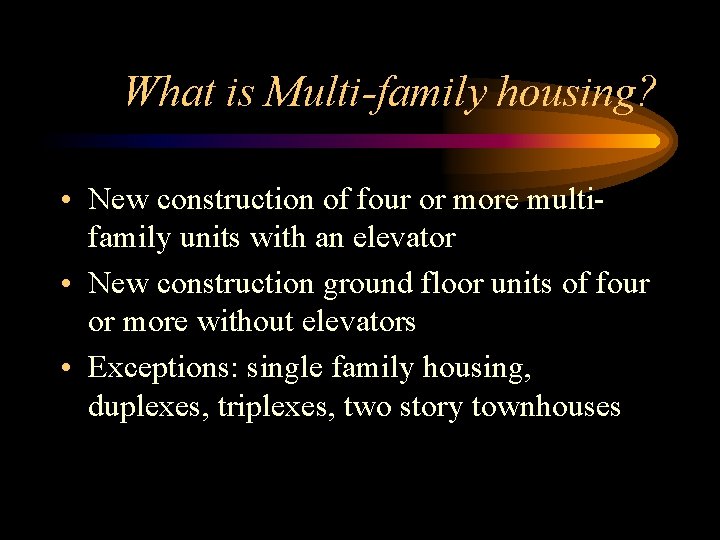 What is Multi-family housing?

• New construction of four or more multi-family units with an elevator

• New construction ground floor units of four or more without elevators

• Exceptions: single family housing, duplexes, triplexes, two story townhouses